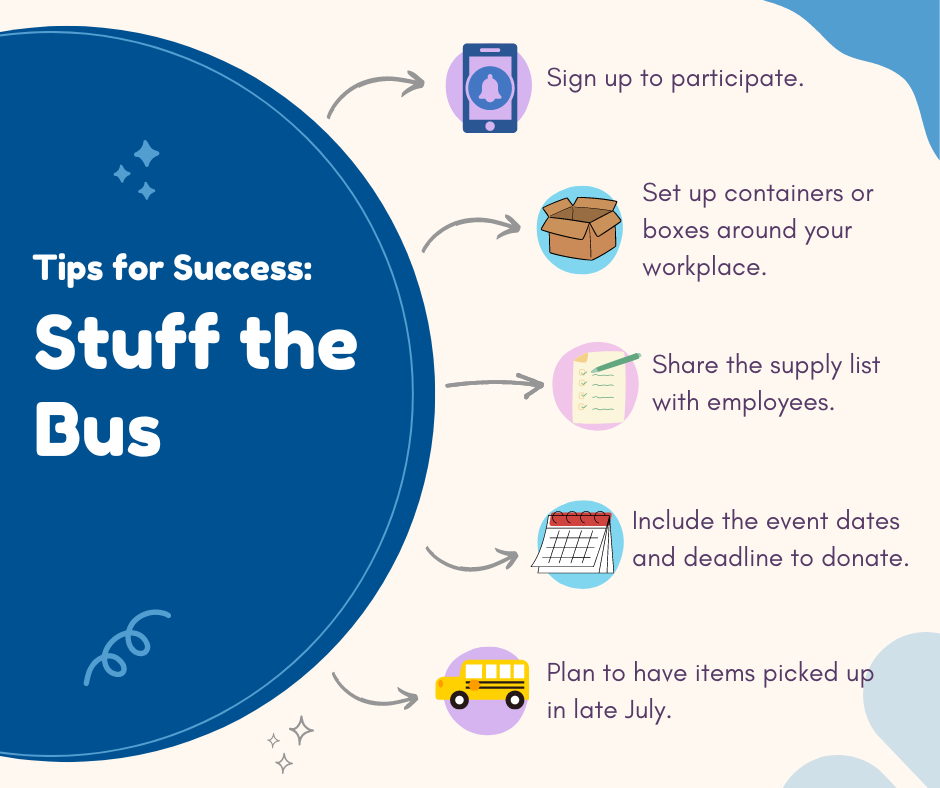 Tips for Success:

Stuff the Bus

Sign up to participate.

Set up containers or boxes around your workplace.

Share the supply list with employees.

Include the event dates and deadline to donate.

Plan to have items picked up in late July.